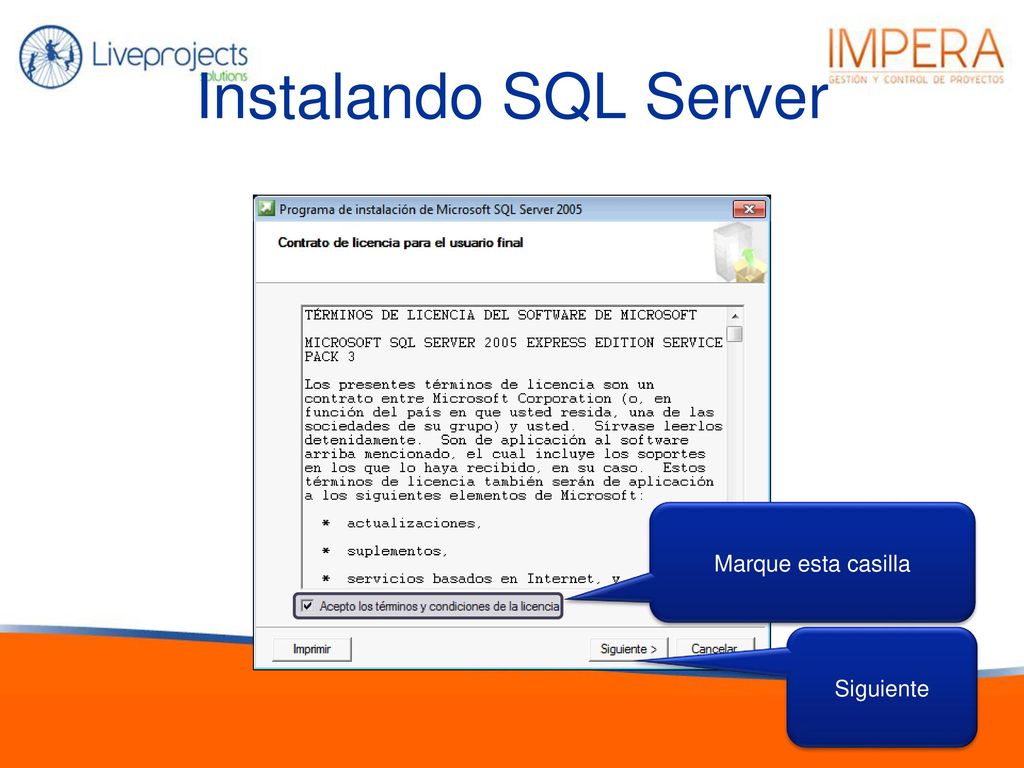 Liveprojects solutions

IMPERA
GESTIÓN Y CONTROL DE PROYECTOS

Instalando SQL Server

Programa de instalación de Microsoft SQL Server 2005

Contrato de licencia para el usuario final

TÉRMINOS DE LICENCIA DEL SOFTWARE DE MICROSOFT

MICROSOFT SQL SERVER 2005 EXPRESS EDITION SERVICE PACK 3

Los presentes términos de licencia son un contrato entre Microsoft Corporation (o, en función del país en que usted resida, una de las sociedades de su grupo) y usted. Sírvase leerlos detenidamente. Son de aplicación al software arriba mencionado, el cual incluye los soportes en los que lo haya recibido, en su caso. Estos términos de licencia también serán de aplicación a los siguientes elementos de Microsoft:

* actualizaciones,

* suplementos,

* servicios basados en Internet, y

Acepto los términos y condiciones de la licencia

Imprimir

Siguiente >

Cancelar

Marque esta casilla

Siguiente